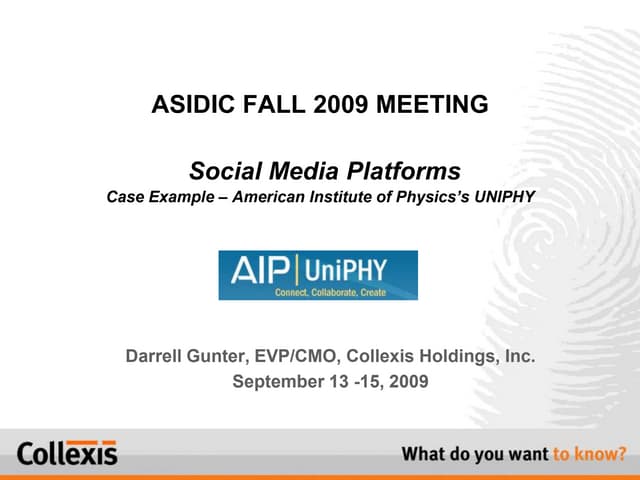 ASIDIC FALL 2009 MEETING

Social Media Platforms
Case Example – American Institute of Physics's UNIPHY

AIP | UniPHY
Connect. Collaborate. Create

Darrell Gunter, EVP/CMO, Collexis Holdings, Inc.
September 13 -15, 2009

Collexis

What do you want to know?